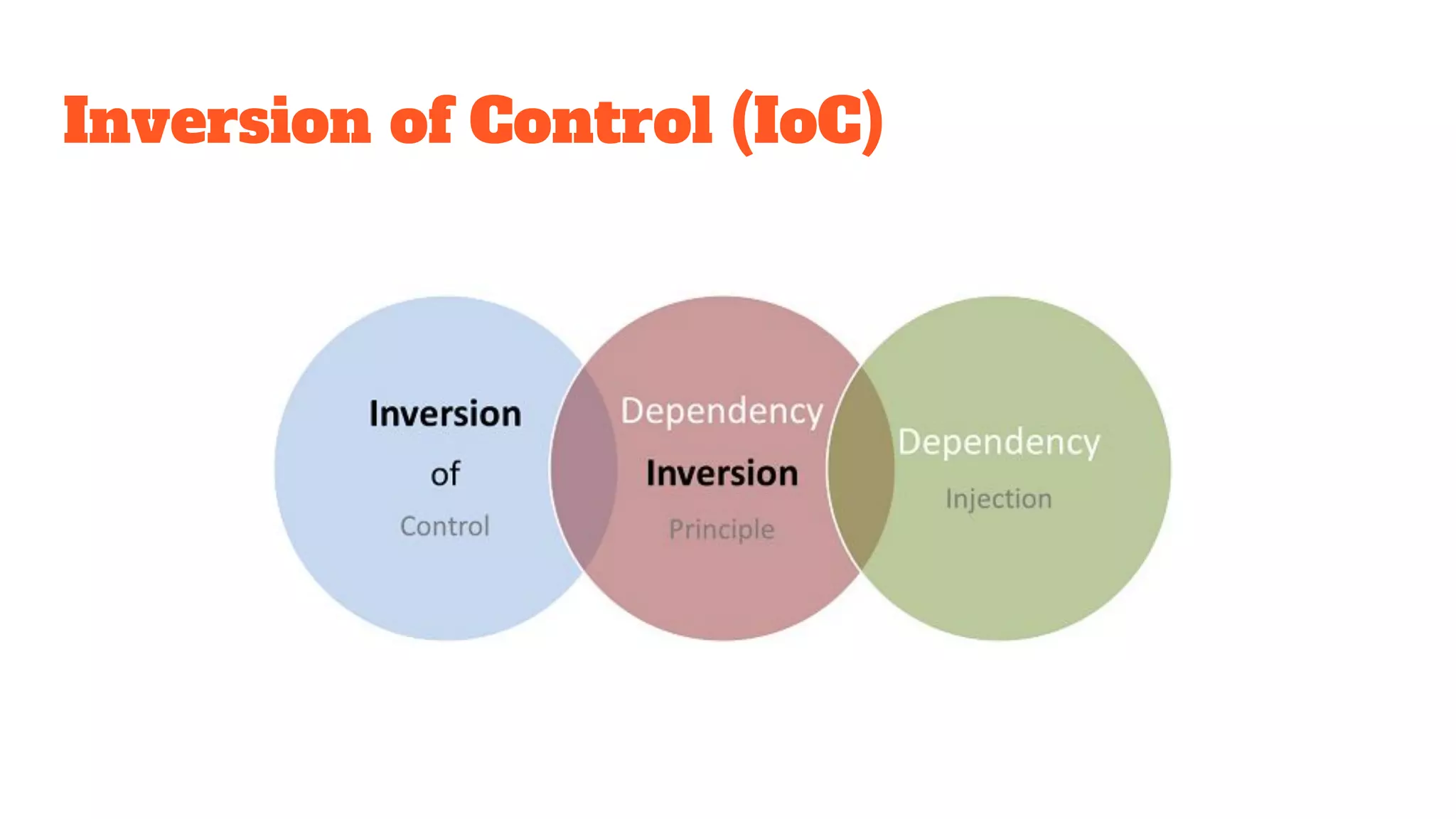 Inversion of Control (IoC)

Inversion
of
Control

Dependency
Inversion
Principle

Dependency
Injection